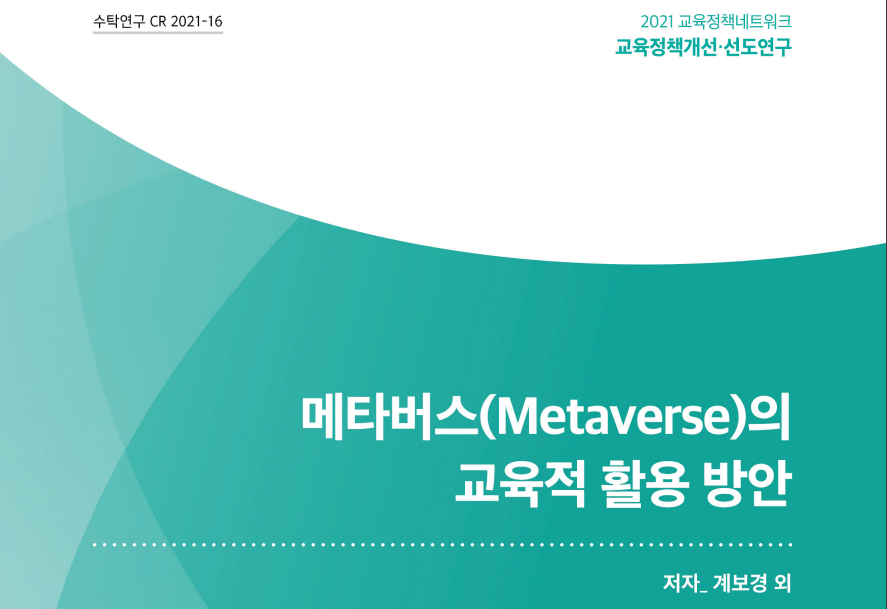 수탁연구 CR 2021-16

2021 교육정책네트워크
교육정책개선·선도연구

메타버스(Metaverse)의
교육적 활용 방안

저자_ 계보경 외